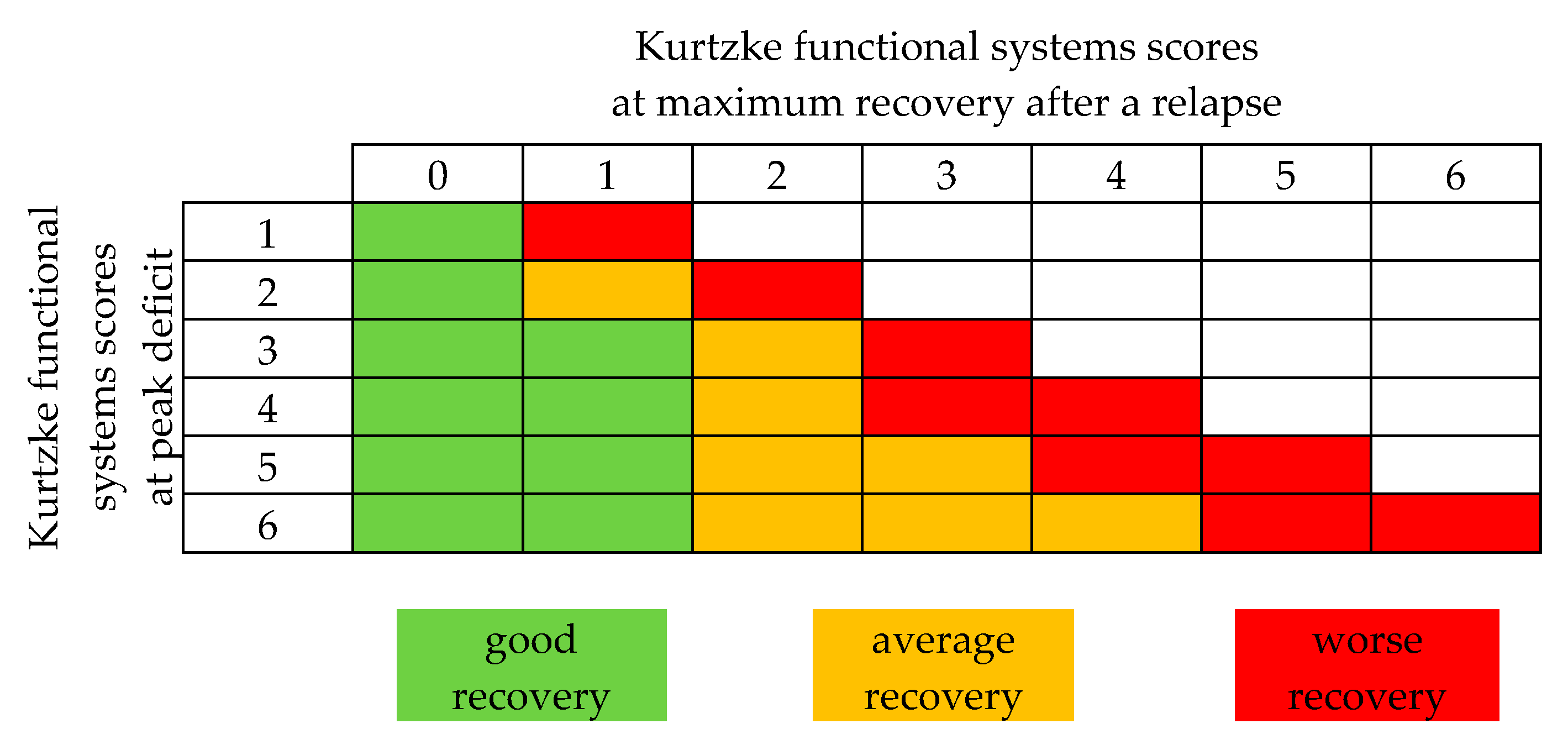 Kurtzke functional systems scores at maximum recovery after a relapse

Kurtzke functional systems scores at peak deficit

|   | 0 | 1 | 2 | 3 | 4 | 5 | 6 |
|---|---|---|---|---|---|---|---|
| 1 |   |   |   |   |   |   |   |
| 2 |   |   |   |   |   |   |   |
| 3 |   |   |   |   |   |   |   |
| 4 |   |   |   |   |   |   |   |
| 5 |   |   |   |   |   |   |   |
| 6 |   |   |   |   |   |   |   |

good recovery

average recovery

worse recovery